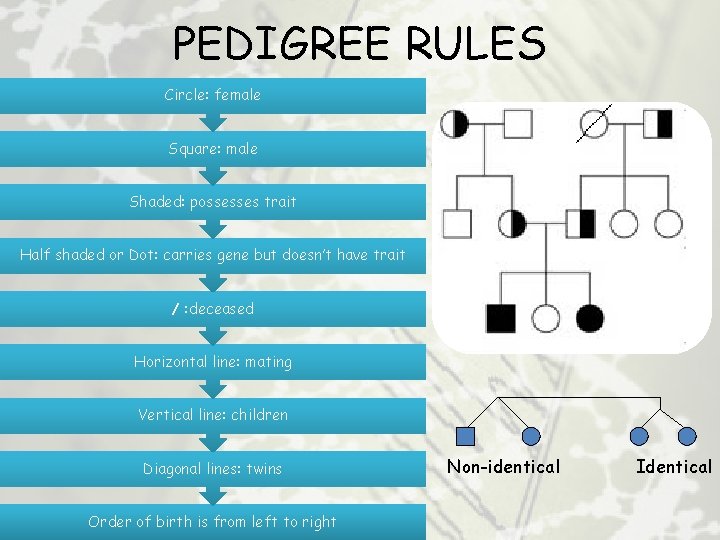 PEDIGREE RULES

Circle: female

Square: male

Shaded: possesses trait

Half shaded or Dot: carries gene but doesn't have trait

/ :deceased

Horizontal line: mating

Vertical line: children

Diagonal lines: twins

Order of birth is from left to right

Non-identical

Identical